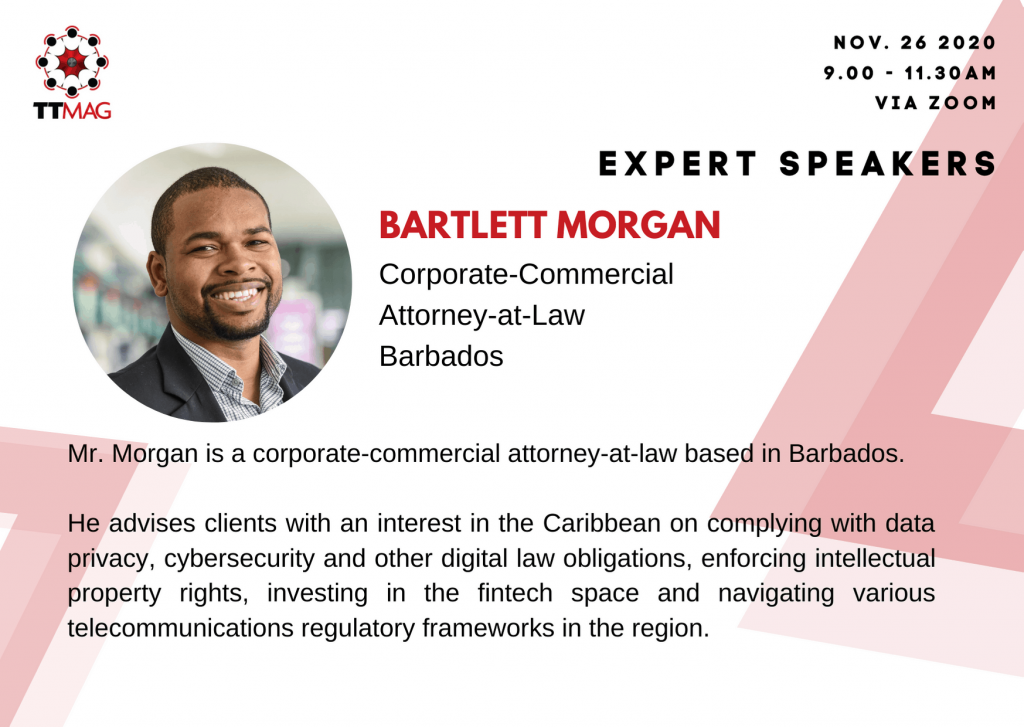 TTMAG

NOV. 26 2020
9.00 - 11.30AM
VIA ZOOM

EXPERT SPEAKERS

BARTLETT MORGAN
Corporate-Commercial
Attorney-at-Law
Barbados

Mr. Morgan is a corporate-commercial attorney-at-law based in Barbados.

He advises clients with an interest in the Caribbean on complying with data privacy, cybersecurity and other digital law obligations, enforcing intellectual property rights, investing in the fintech space and navigating various telecommunications regulatory frameworks in the region.